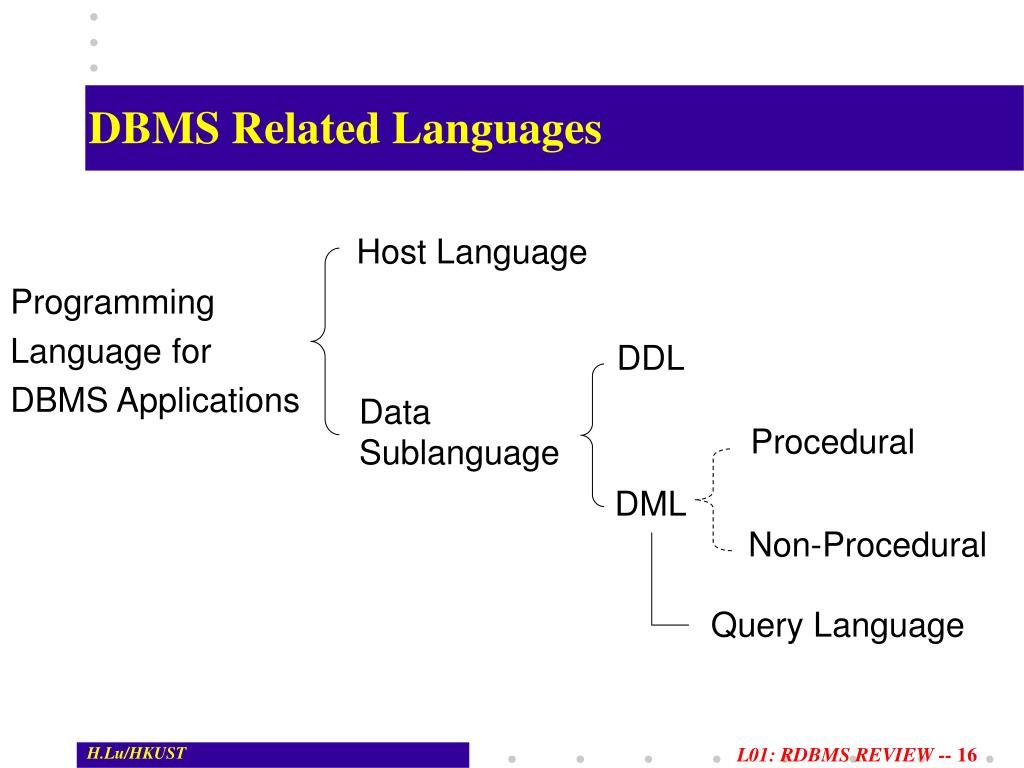 DBMS Related Languages

Programming Language for DBMS Applications

Host Language

Data Sublanguage

DDL

DML

Procedural

Non-Procedural

Query Language

H.Lu/HKUST

L01: RDBMS REVIEW -- 16